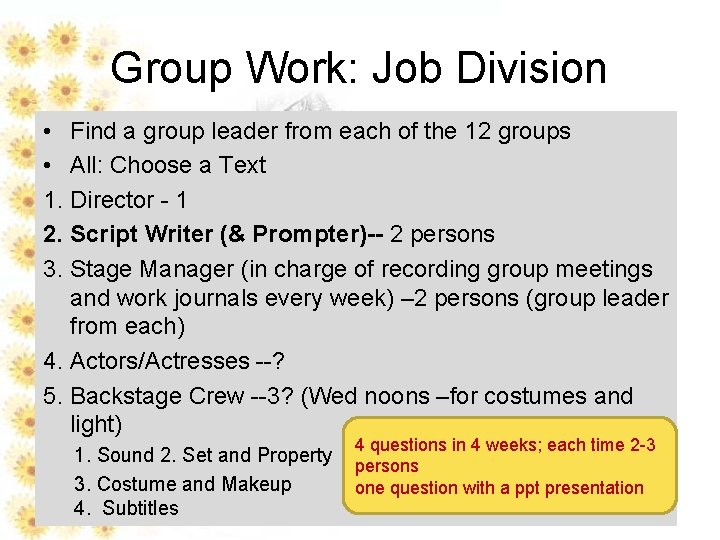 Group Work: Job Division

• Find a group leader from each of the 12 groups
• All: Choose a Text
1. Director - 1
2. Script Writer (& Prompter)-- 2 persons
3. Stage Manager (in charge of recording group meetings and work journals every week) –2 persons (group leader from each)
4. Actors/Actresses --?
5. Backstage Crew --3? (Wed noons –for costumes and light)
1. Sound 2. Set and Property
3. Costume and Makeup
4. Subtitles

4 questions in 4 weeks; each time 2-3 persons
one question with a ppt presentation